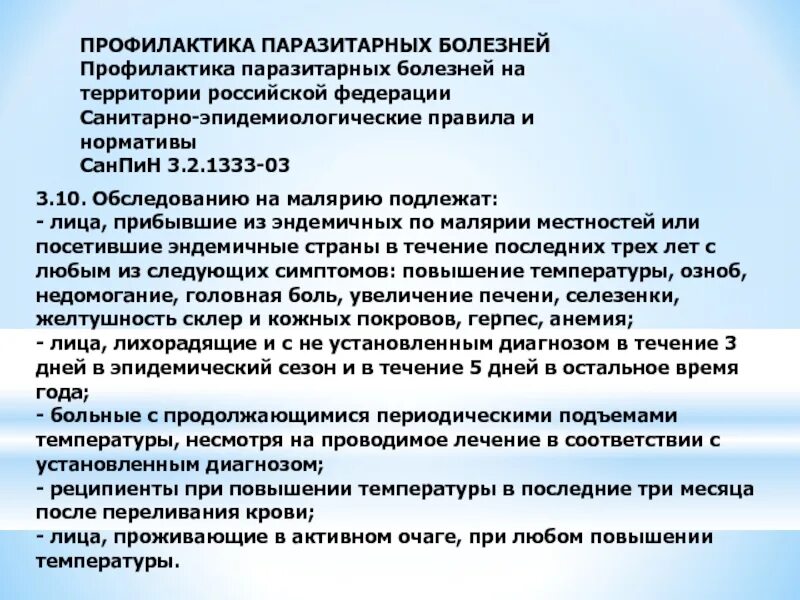 ПРОФИЛАКТИКА ПАРАЗИТАРНЫХ БОЛЕЗНЕЙ
Профилактика паразитарных болезней на территории российской федерации
Санитарно-эпидемиологические правила и нормативы
СанПиН 3.2.1333-03

3.10. Обследованию на малярию подлежат:
- лица, прибывшие из эндемичных по малярии местностей или посетившие эндемичные страны в течение последних трех лет с любым из следующих симптомов: повышение температуры, озноб, недомогание, головная боль, увеличение печени, селезенки, желтушность склер и кожных покровов, герпес, анемия;
- лица, лихорадящие и с не установленным диагнозом в течение 3 дней в эпидемический сезон и в течение 5 дней в остальное время года;
- больные с продолжающимися периодическими подъемами температуры, несмотря на проводимое лечение в соответствии с установленным диагнозом;
- реципиенты при повышении температуры в последние три месяца после переливания крови;
- лица, проживающие в активном очаге, при любом повышении температуры.